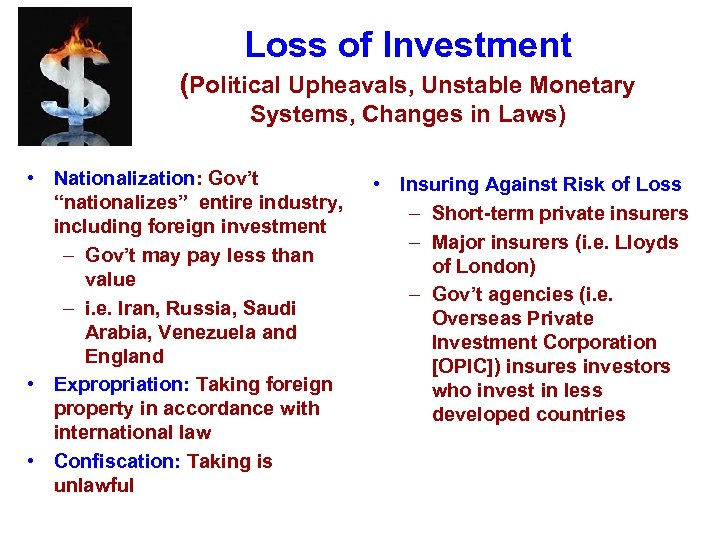 Loss of Investment
(Political Upheavals, Unstable Monetary Systems, Changes in Laws)

• Nationalization: Gov't "nationalizes" entire industry, including foreign investment
– Gov't may pay less than value
– i.e. Iran, Russia, Saudi Arabia, Venezuela and England
• Expropriation: Taking foreign property in accordance with international law
• Confiscation: Taking is unlawful

• Insuring Against Risk of Loss
– Short-term private insurers
– Major insurers (i.e. Lloyds of London)
– Gov't agencies (i.e. Overseas Private Investment Corporation [OPIC]) insures investors who invest in less developed countries